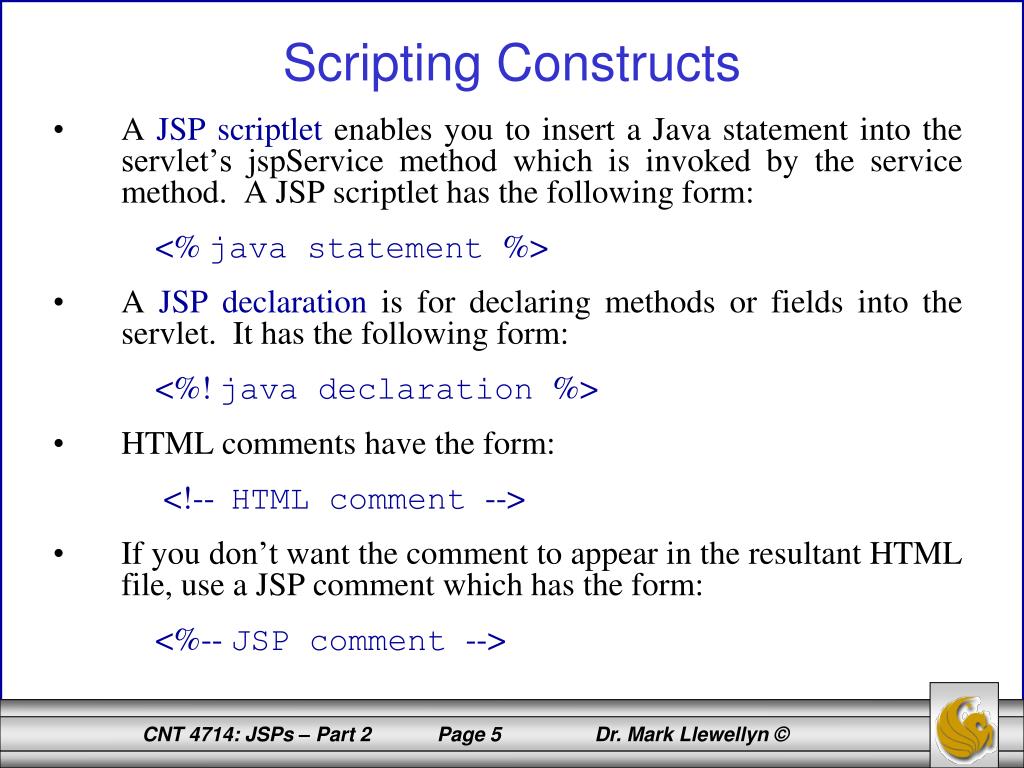 Scripting Constructs

• A JSP scriptlet enables you to insert a Java statement into the servlet's jspService method which is invoked by the service method. A JSP scriptlet has the following form:

<% java statement %>

• A JSP declaration is for declaring methods or fields into the servlet. It has the following form:

<%! java declaration %>

• HTML comments have the form:

<!-- HTML comment -->

• If you don't want the comment to appear in the resultant HTML file, use a JSP comment which has the form:

<%-- JSP comment -->

CNT 4714: JSPs – Part 2 Page 5 Dr. Mark Llewellyn ©